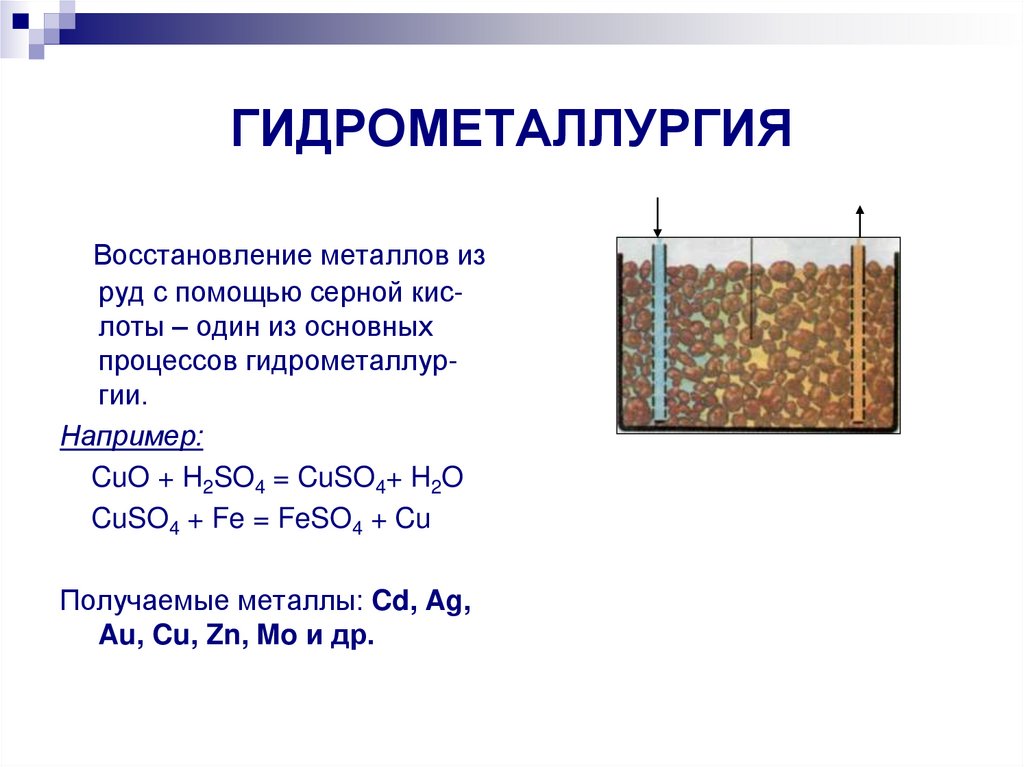 ГИДРОМЕТАЛЛУРГИЯ

Восстановление металлов из руд с помощью серной кислоты – один из основных процессов гидрометаллургии.

Например:

$CuO + H_2SO_4 = CuSO_4 + H_2O$

$CuSO_4 + Fe = FeSO_4 + Cu$

Получаемые металлы: Cd, Ag, Au, Cu, Zn, Mo и др.